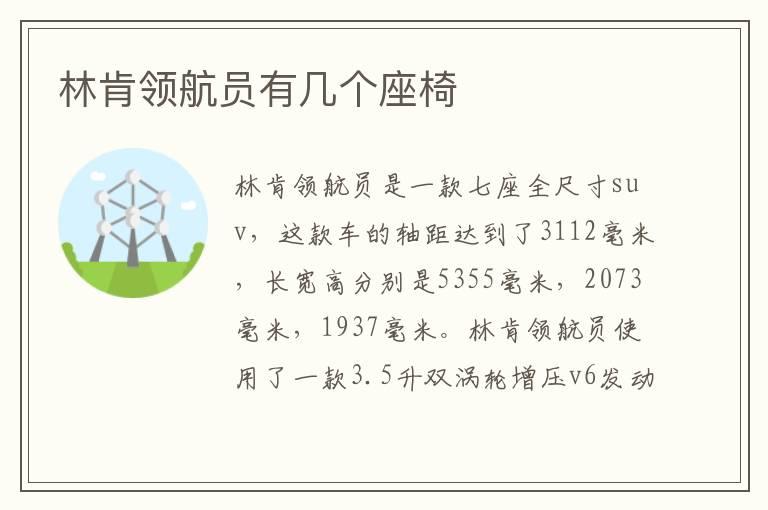 林肯领航员有几个座椅

林肯领航员是一款七座全尺寸suv，这款车的轴距达到了3112毫米，长宽高分别是5355毫米，2073毫米，1937毫米。林肯领航员使用了一款3.5升双涡轮增压v6发动